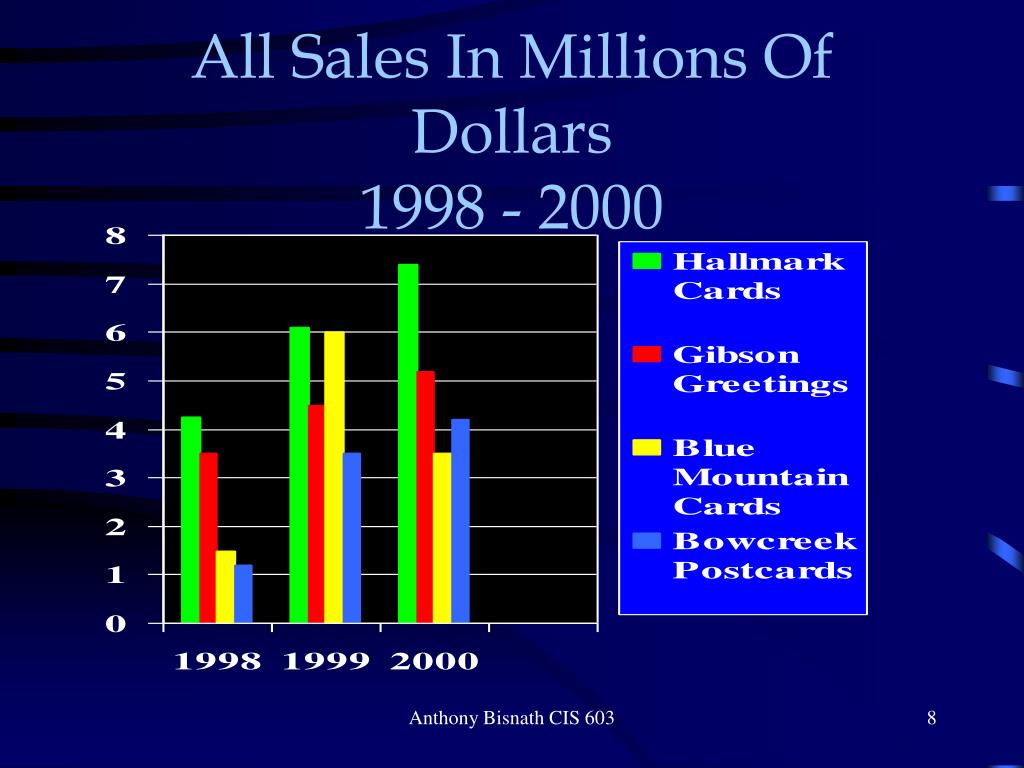 All Sales In Millions Of Dollars
1998 - 2000

8
7
6
5
4
3
2
1
0

1998 1999 2000

Hallmark Cards
Gibson Greetings
Blue Mountain Cards
Bowcreek Postcards

Anthony Bisnath CIS 603

8